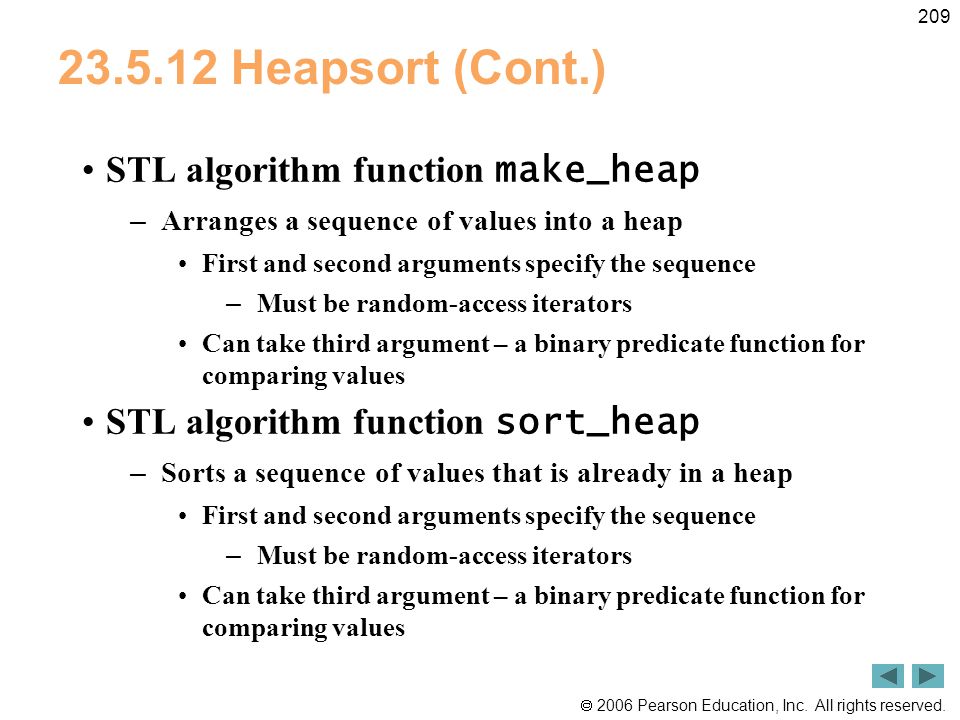 209

23.5.12 Heapsort (Cont.)

• STL algorithm function make_heap
– Arranges a sequence of values into a heap
• First and second arguments specify the sequence
– Must be random-access iterators
• Can take third argument – a binary predicate function for comparing values

• STL algorithm function sort_heap
– Sorts a sequence of values that is already in a heap
• First and second arguments specify the sequence
– Must be random-access iterators
• Can take third argument – a binary predicate function for comparing values

© 2006 Pearson Education, Inc. All rights reserved.